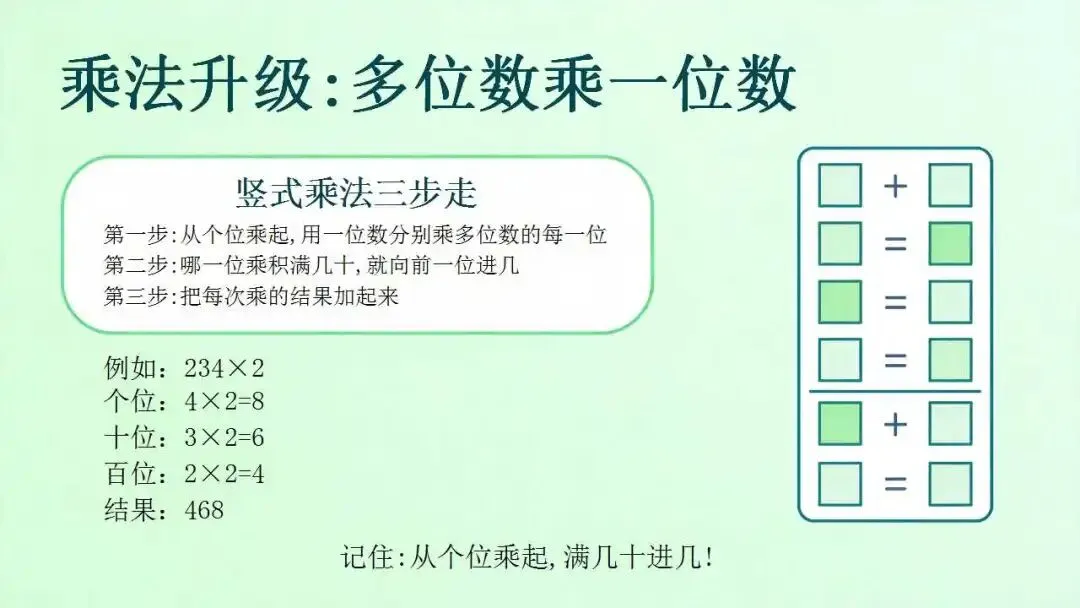 乘法升级:多位数乘一位数

竖式乘法三步走

第一步:从个位乘起,用一位数分别乘多位数的每一位
第二步:哪一位乘积满几十,就向前一位进几
第三步:把每次乘的结果加起来

例如:234×2
个位:4×2=8
十位:3×2=6
百位:2×2=4
结果:468

+
=
=
=
+
=

记住:从个位乘起,满几十进几!